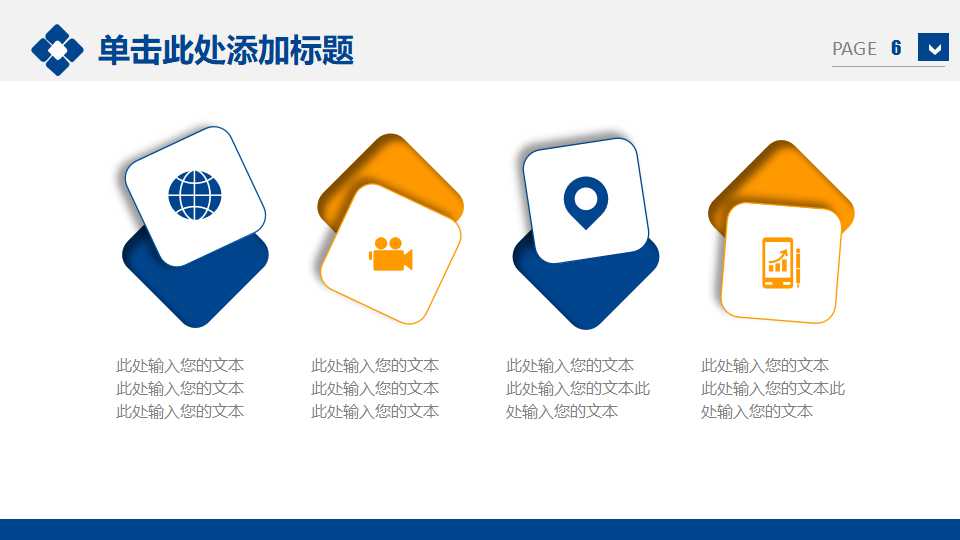 单击此处添加标题

PAGE 6

此处输入您的文本
此处输入您的文本
此处输入您的文本

此处输入您的文本
此处输入您的文本
此处输入您的文本

此处输入您的文本
此处输入您的文本此处输入您的文本

此处输入您的文本
此处输入您的文本此处输入您的文本